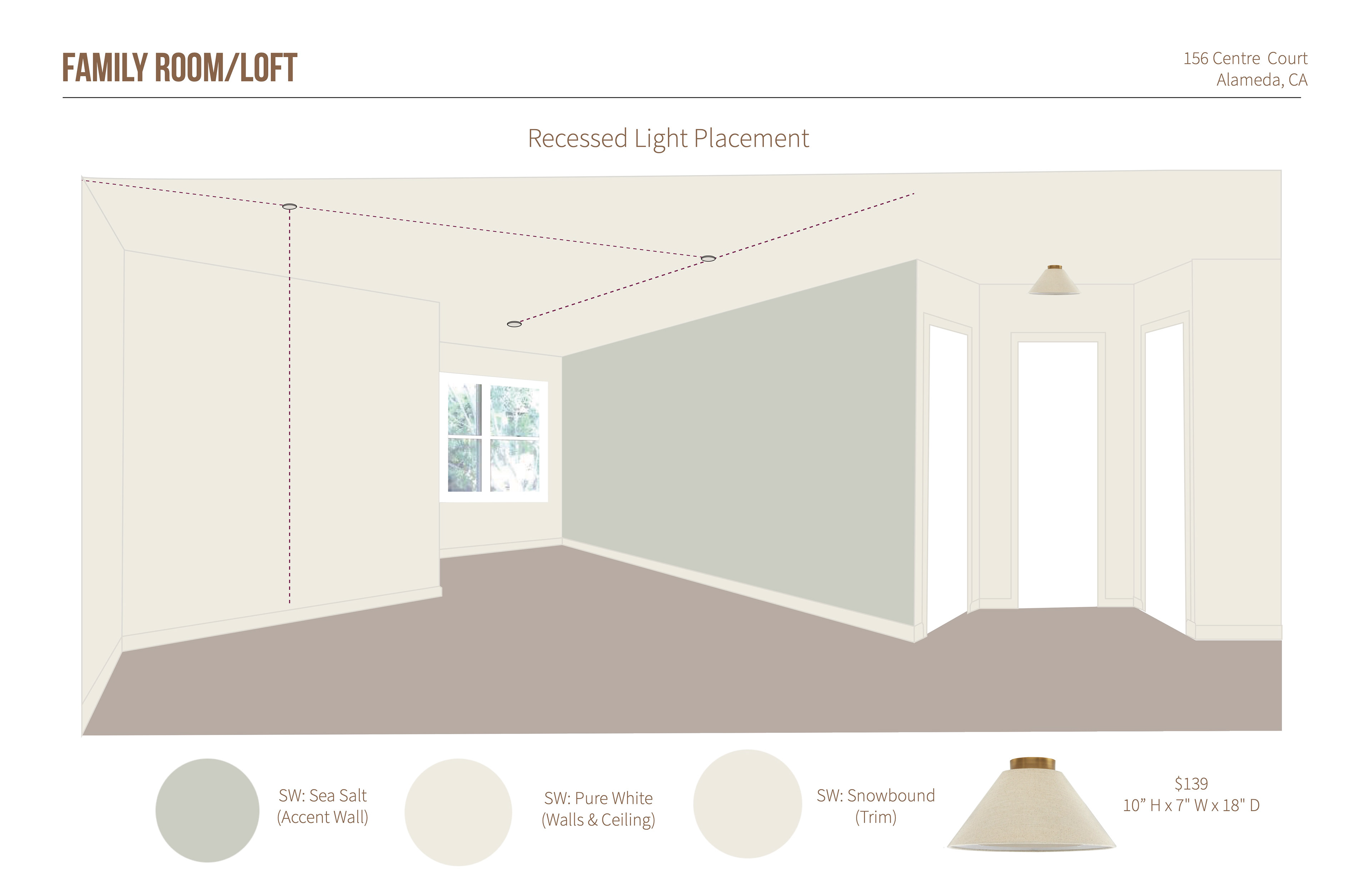 FAMILY ROOM/LOFT

156 Centre Court
Alameda, CA

Recessed Light Placement

SW: Sea Salt
(Accent Wall)

SW: Pure White
(Walls & Ceiling)

SW: Snowbound
(Trim)

$139
10” H x 7" W x 18" D